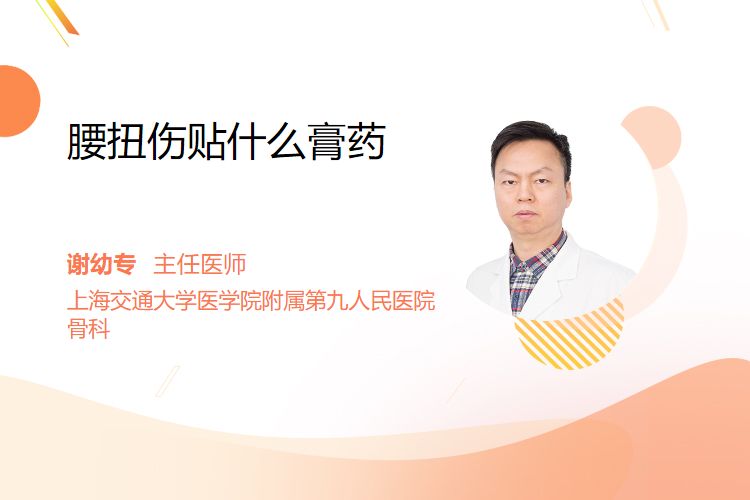 腰扭伤贴什么膏药

谢幼专 主任医师
上海交通大学医学院附属第九人民医院
骨科